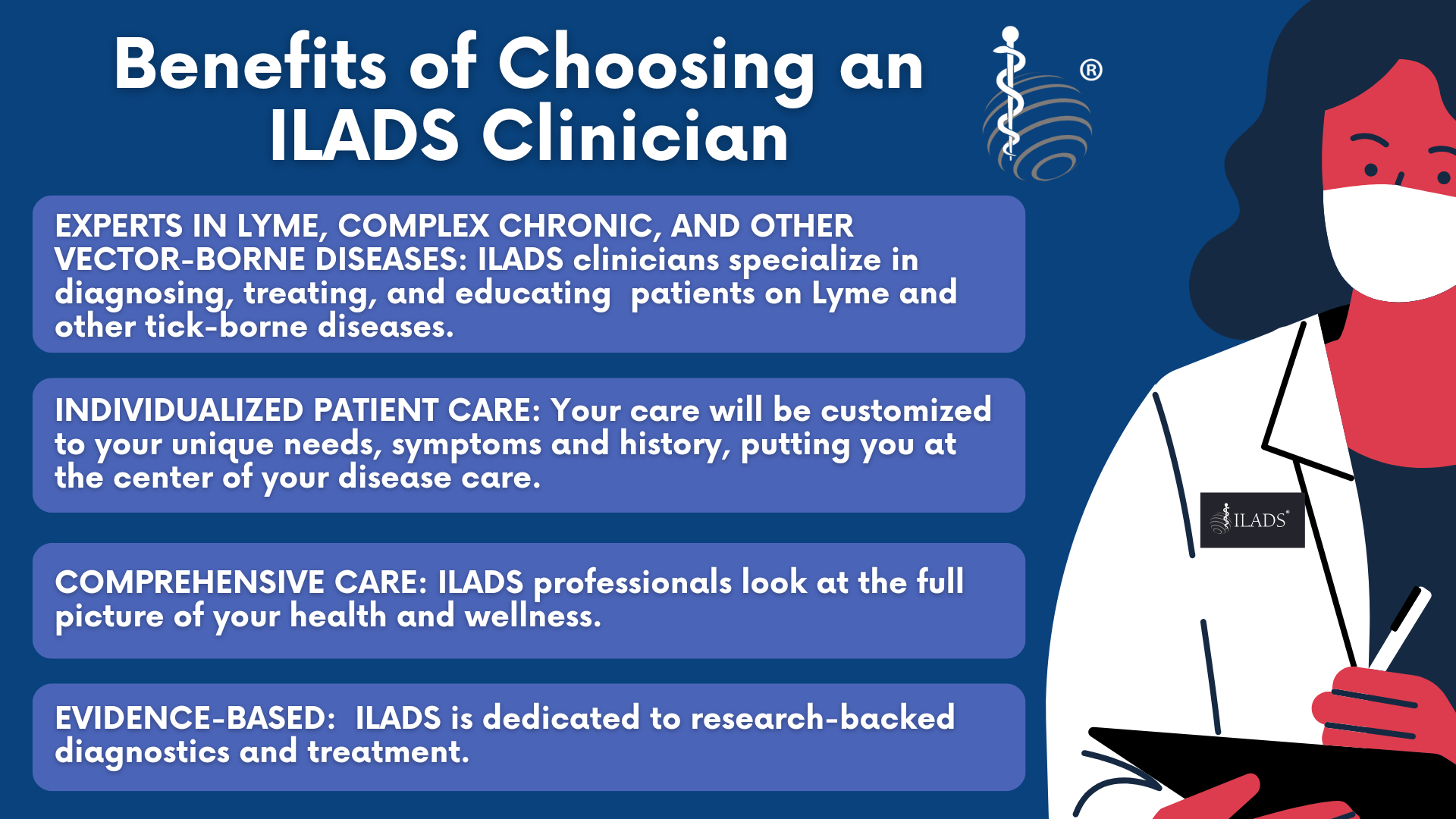 Benefits of Choosing an ILADS Clinician

®

EXPERTS IN LYME, COMPLEX CHRONIC, AND OTHER VECTOR-BORNE DISEASES: ILADS clinicians specialize in diagnosing, treating, and educating patients on Lyme and other tick-borne diseases.

INDIVIDUALIZED PATIENT CARE: Your care will be customized to your unique needs, symptoms and history, putting you at the center of your disease care.

COMPREHENSIVE CARE: ILADS professionals look at the full picture of your health and wellness.

EVIDENCE-BASED: ILADS is dedicated to research-backed diagnostics and treatment.

ILADS®